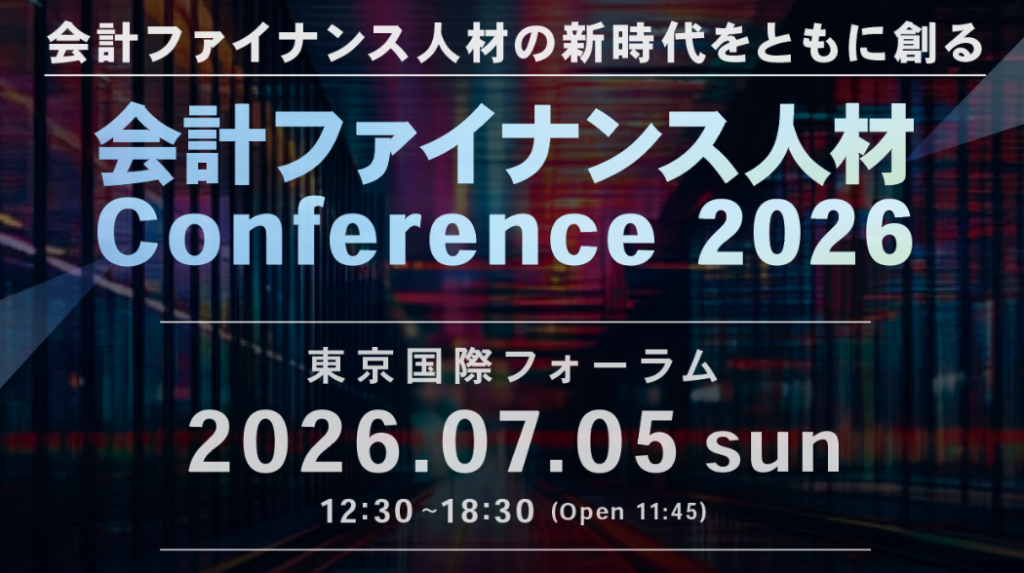 会計ファイナンス人材の新時代をともに創る

会計ファイナンス人材 Conference 2026

東京国際フォーラム

2026.07.05 sun

12:30~18:30 (Open 11:45)